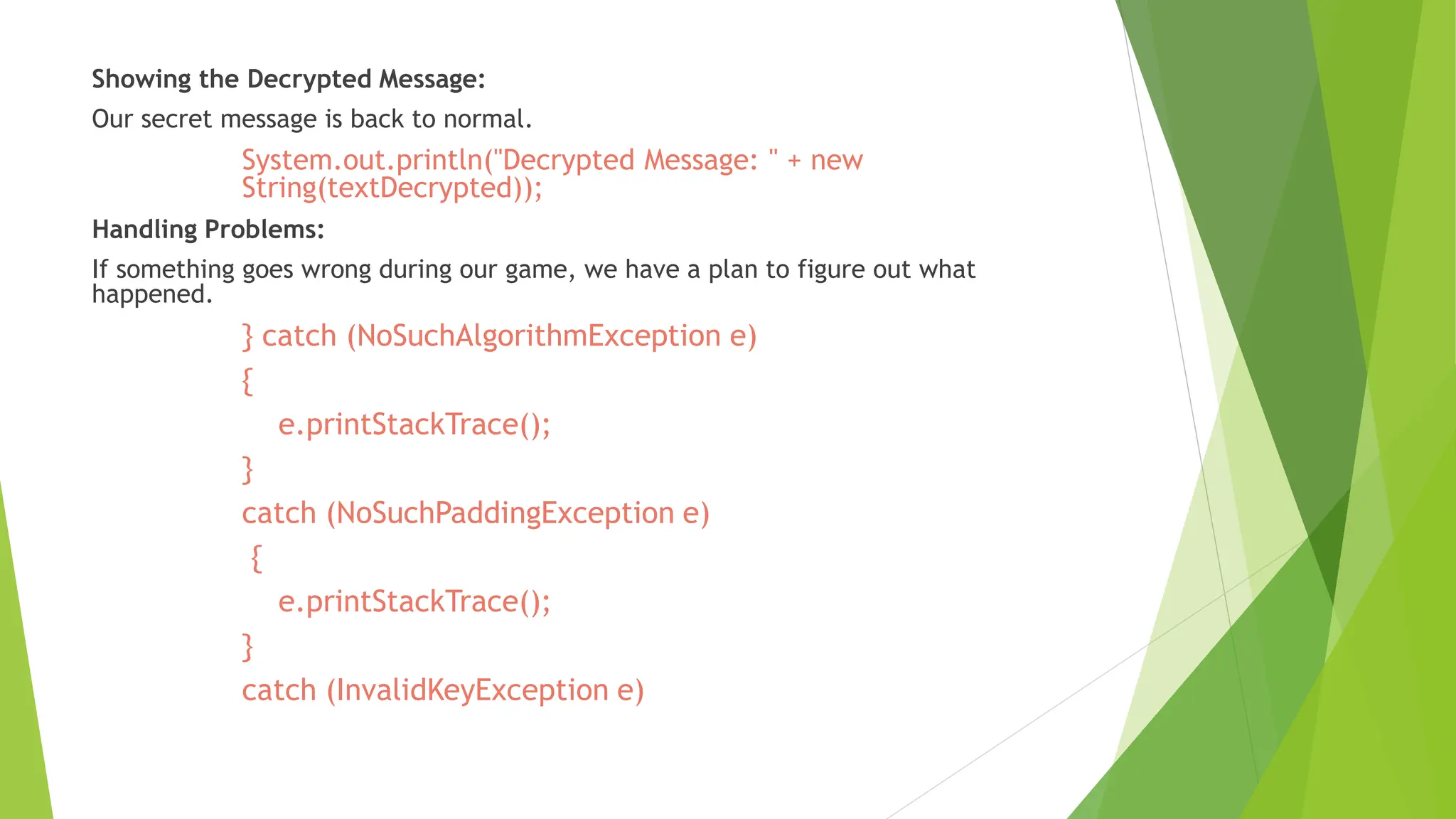 Showing the Decrypted Message:

Our secret message is back to normal.

System.out.println("Decrypted Message: " + new String(textDecrypted));

Handling Problems:

If something goes wrong during our game, we have a plan to figure out what happened.

} catch (NoSuchAlgorithmException e)

{

e.printStackTrace();

}

catch (NoSuchPaddingException e)

{

e.printStackTrace();

}

catch (InvalidKeyException e)